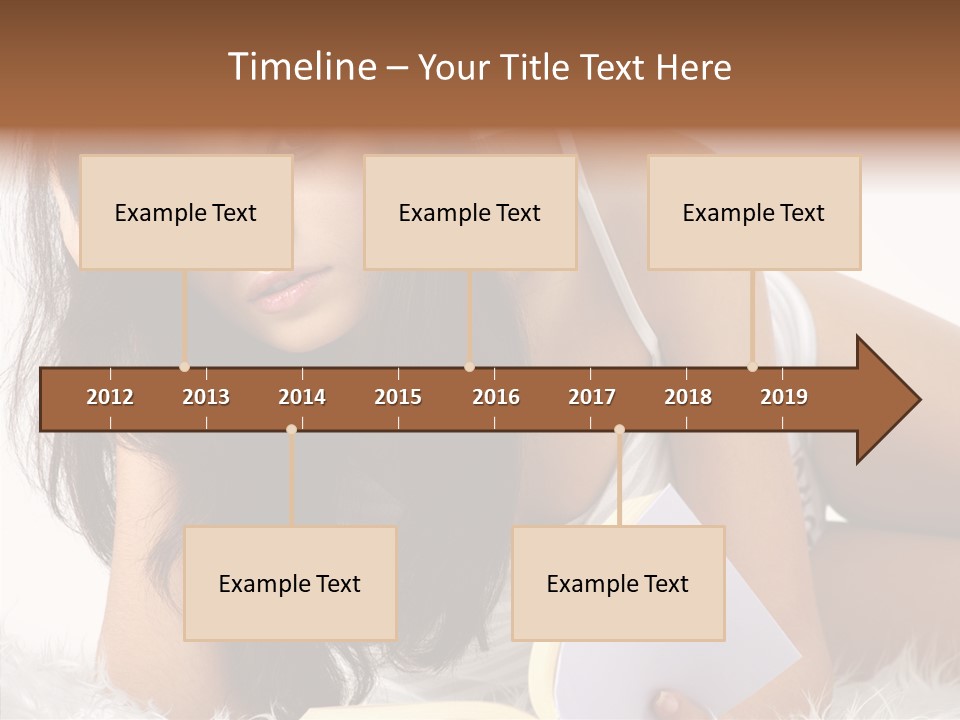 Timeline – Your Title Text Here

Example Text

Example Text

Example Text

2012 2013 2014 2015 2016 2017 2018 2019

Example Text

Example Text